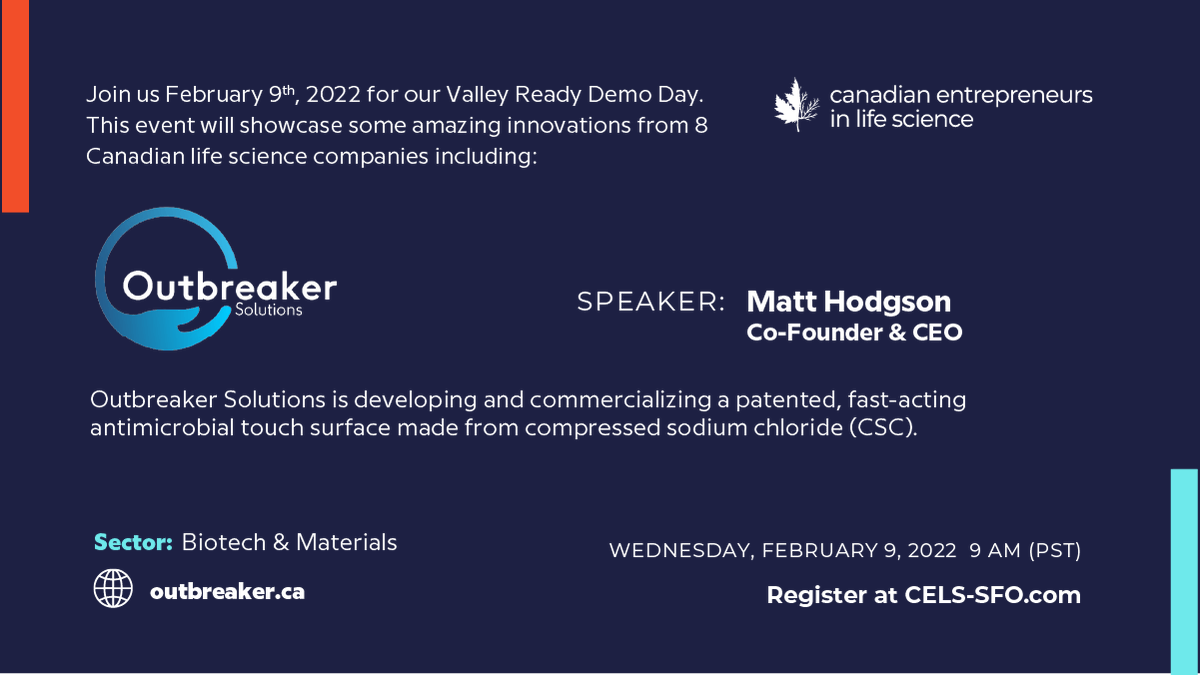 Join us February 9th, 2022 for our Valley Ready Demo Day. This event will showcase some amazing innovations from 8 Canadian life science companies including:

canadian entrepreneurs in life science

Outbreaker Solutions

SPEAKER: Matt Hodgson
Co-Founder & CEO

Outbreaker Solutions is developing and commercializing a patented, fast-acting antimicrobial touch surface made from compressed sodium chloride (CSC).

Sector: Biotech & Materials

outbreaker.ca

WEDNESDAY, FEBRUARY 9, 2022 9 AM (PST)

Register at CELS-SFO.com